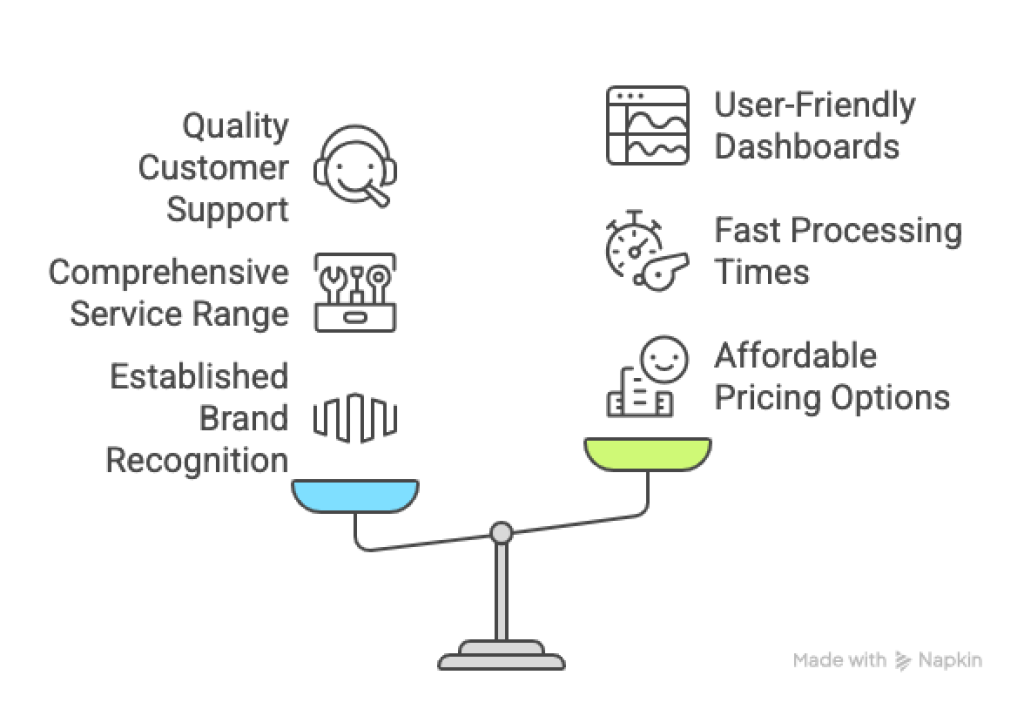 Quality Customer Support

Comprehensive Service Range

Established Brand Recognition

User-Friendly Dashboards

Fast Processing Times

Affordable Pricing Options

Made with Napkin